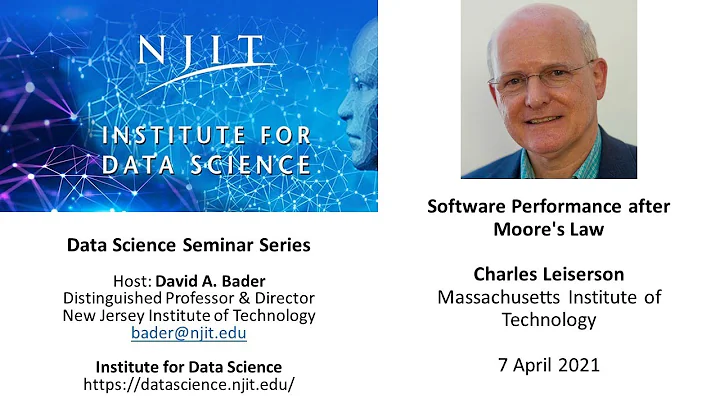 NJIT
INSTITUTE FOR DATA SCIENCE

Data Science Seminar Series

Host: David A. Bader
Distinguished Professor & Director
New Jersey Institute of Technology
bader@njit.edu

Institute for Data Science
https://datascience.njit.edu/

Software Performance after Moore's Law

Charles Leiserson
Massachusetts Institute of Technology

7 April 2021